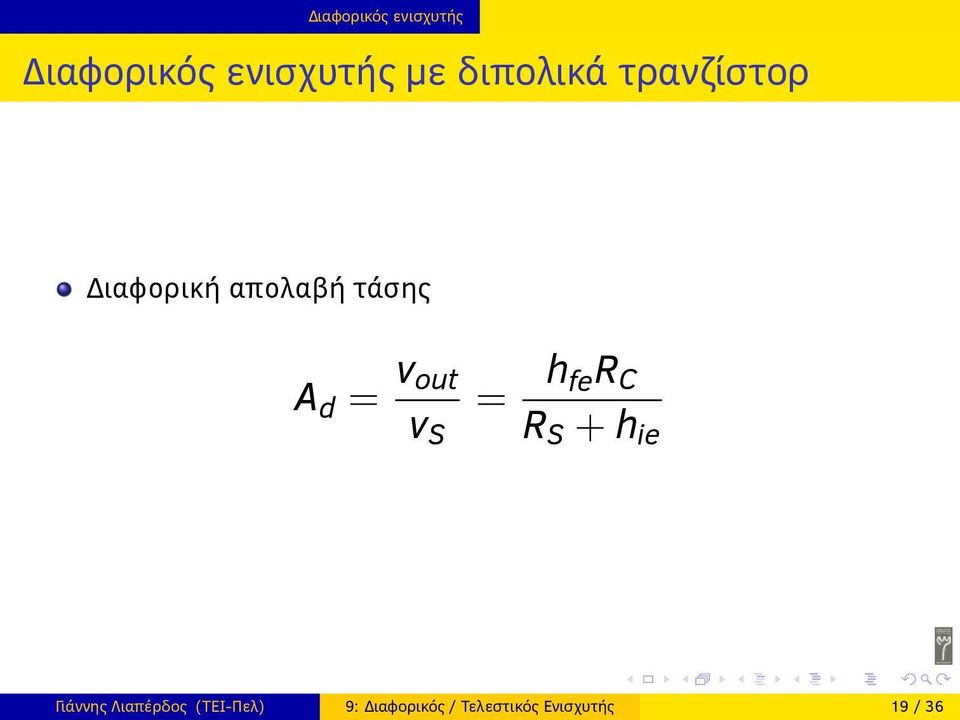 Διαφορικός ενισχυτής

Διαφορικός ενισχυτής με διπολικά τρανζίστορ

Διαφορική απολαβή τάσης

$A_d = \frac{v_{out}}{v_S} = \frac{h_{fe}R_C}{R_S + h_{ie}}$

Γιάννης Λιαπέρδος (ΤΕΙ-Πελ) 9: Διαφορικός / Τελεστικός Ενισχυτής 19 / 36